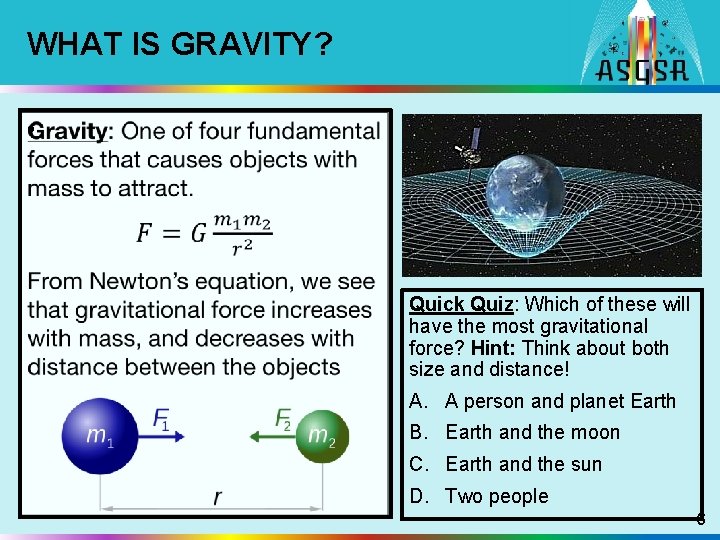 WHAT IS GRAVITY?

ASGSR

Gravity: One of four fundamental forces that causes objects with mass to attract.

$F = G\frac{m_1 m_2}{r^2}$

From Newton's equation, we see that gravitational force increases with mass, and decreases with distance between the objects

$m_1$ $F_1$ $F_2$ $m_2$

$r$

Quick Quiz: Which of these will have the most gravitational force? Hint: Think about both size and distance!

A. A person and planet Earth
B. Earth and the moon
C. Earth and the sun
D. Two people

6